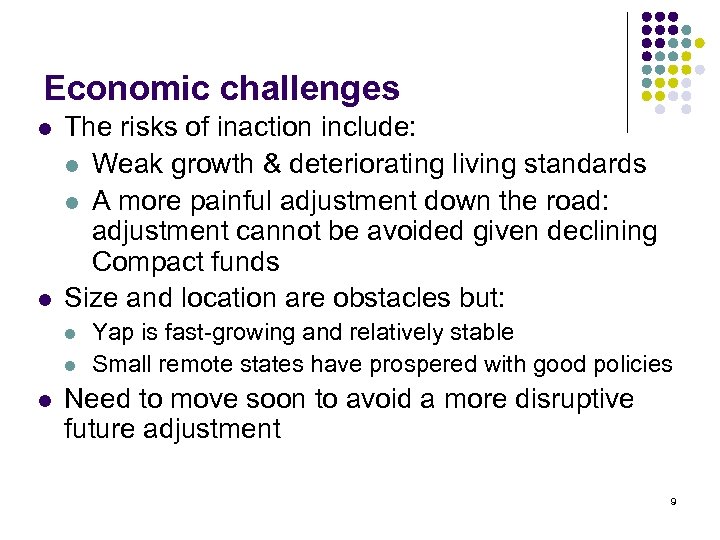 Economic challenges

- The risks of inaction include:
  - Weak growth & deteriorating living standards
  - A more painful adjustment down the road: adjustment cannot be avoided given declining Compact funds
- Size and location are obstacles but:
  - Yap is fast-growing and relatively stable
  - Small remote states have prospered with good policies
- Need to move soon to avoid a more disruptive future adjustment

9